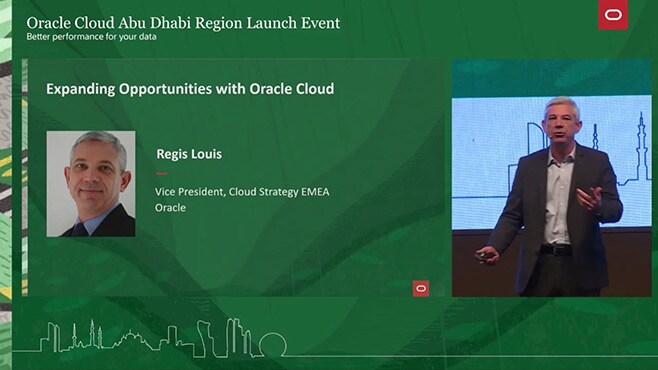 Oracle Cloud Abu Dhabi Region Launch Event
Better performance for your data

Expanding Opportunities with Oracle Cloud

Regis Louis

Vice President, Cloud Strategy EMEA
Oracle